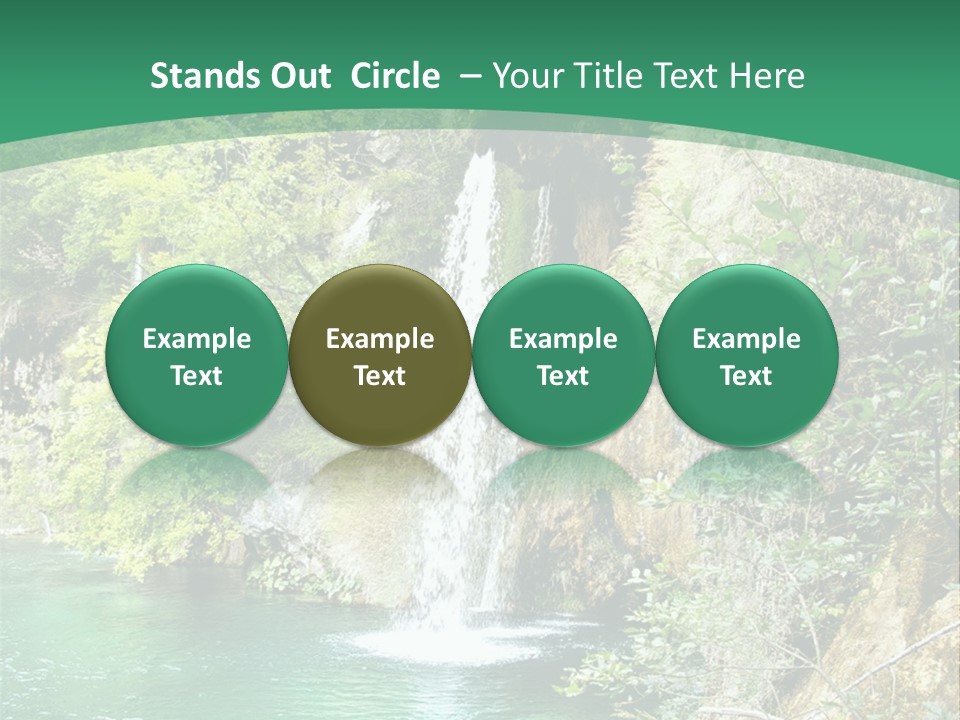 Stands Out Circle – Your Title Text Here

Example Text

Example Text

Example Text

Example Text